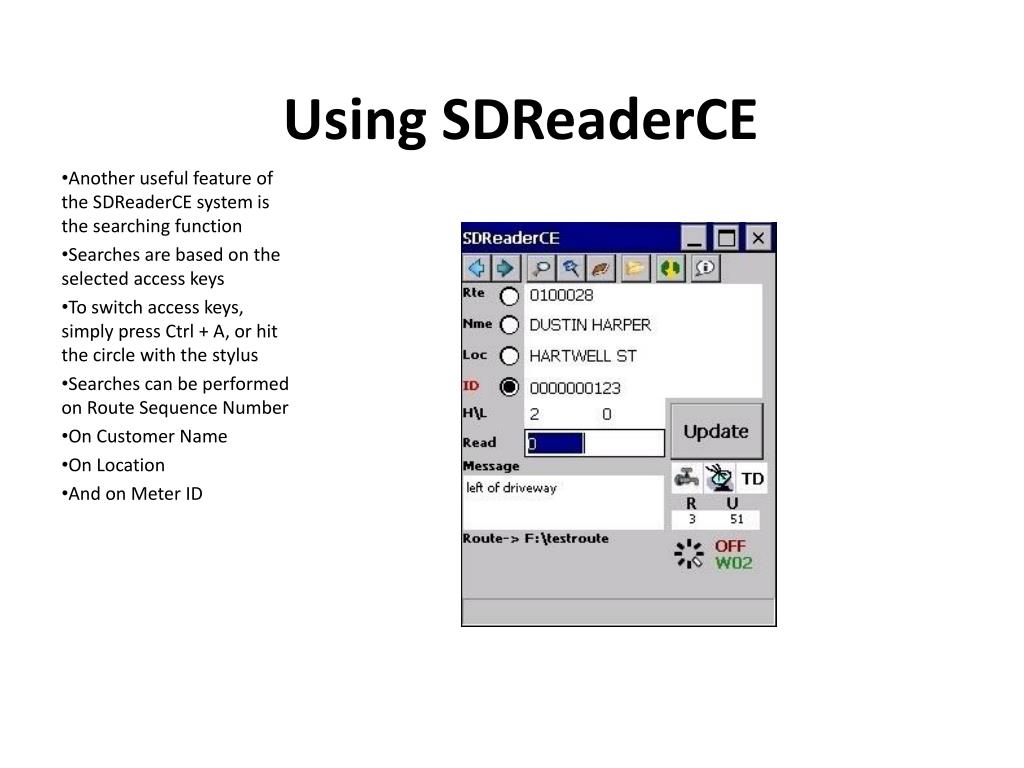 Using SDReaderCE

•Another useful feature of the SDReaderCE system is the searching function

•Searches are based on the selected access keys

•To switch access keys, simply press Ctrl + A, or hit the circle with the stylus

•Searches can be performed on Route Sequence Number

•On Customer Name

•On Location

•And on Meter ID

SDReaderCE

Rte 0100028
Nme DUSTIN HARPER
Loc HARTWELL ST
ID 0000000123
H\L 2 0
Read 0
Update
Message
left of driveway
TD
R U
3 51
Route-> F:\testroute
OFF
W02